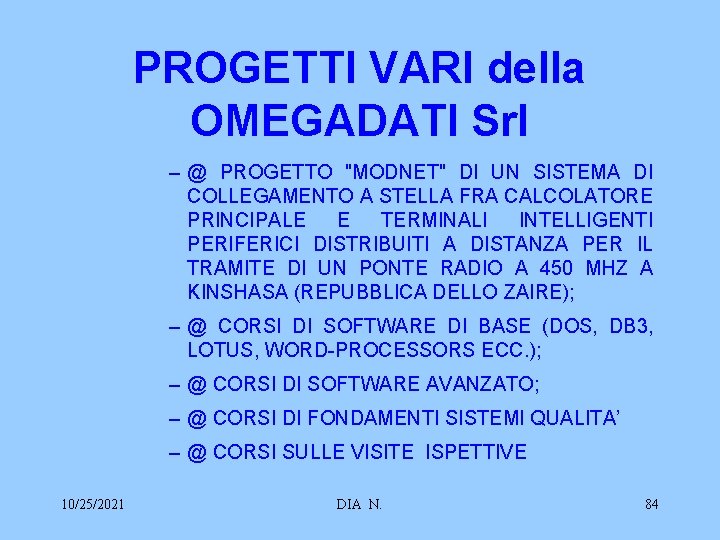 PROGETTI VARI della OMEGADATI Srl

– @ PROGETTO "MODNET" DI UN SISTEMA DI COLLEGAMENTO A STELLA FRA CALCOLATORE PRINCIPALE E TERMINALI INTELLIGENTI PERIFERICI DISTRIBUITI A DISTANZA PER IL TRAMITE DI UN PONTE RADIO A 450 MHZ A KINSHASA (REPUBBLICA DELLO ZAIRE);

– @ CORSI DI SOFTWARE DI BASE (DOS, DB3, LOTUS, WORD-PROCESSORS ECC.);

– @ CORSI DI SOFTWARE AVANZATO;

– @ CORSI DI FONDAMENTI SISTEMI QUALITA'

– @ CORSI SULLE VISITE ISPETTIVE

10/25/2021

DIA N.

84